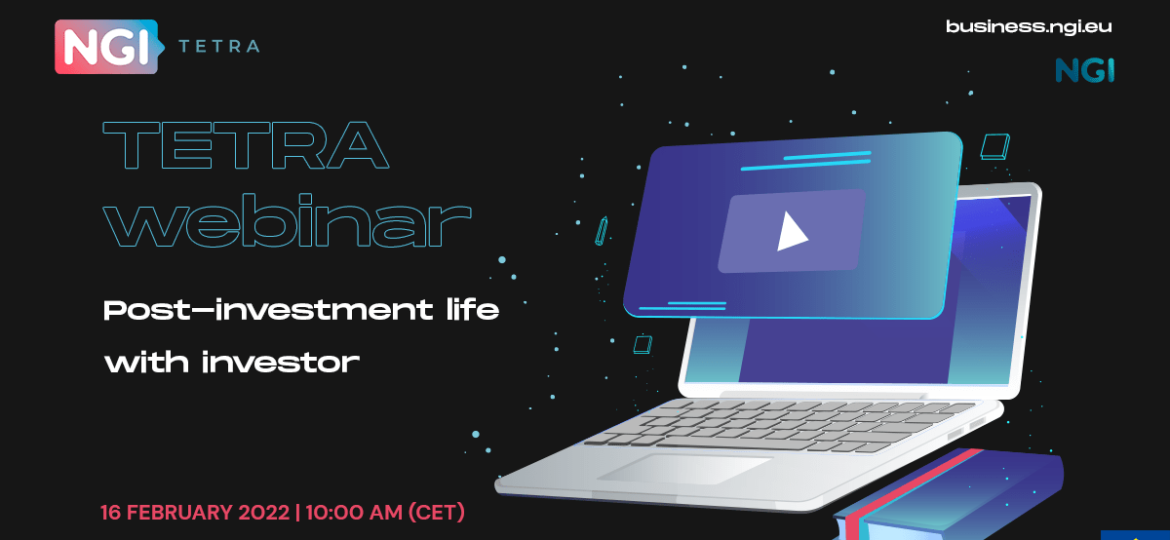 NGI TETRA

business.ngi.eu

NGI

TETRA webinar

Post-investment life with investor

16 FEBRUARY 2022 | 10:00 AM (CET)